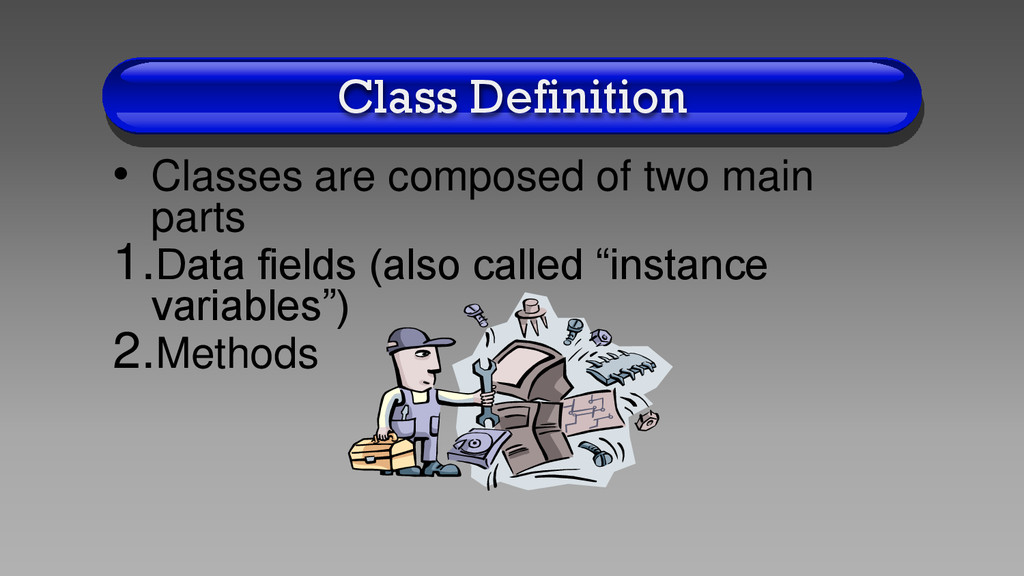 Class Definition

• Classes are composed of two main parts

1.Data fields (also called “instance variables”)

2.Methods